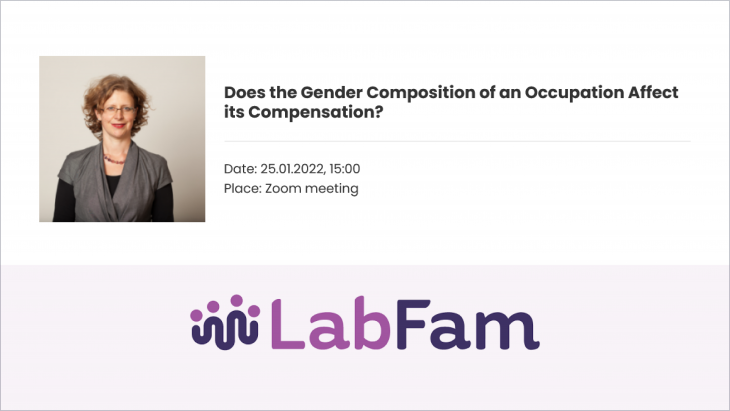 Does the Gender Composition of an Occupation Affect its Compensation?

Date: 25.01.2022, 15:00
Place: Zoom meeting

LabFam